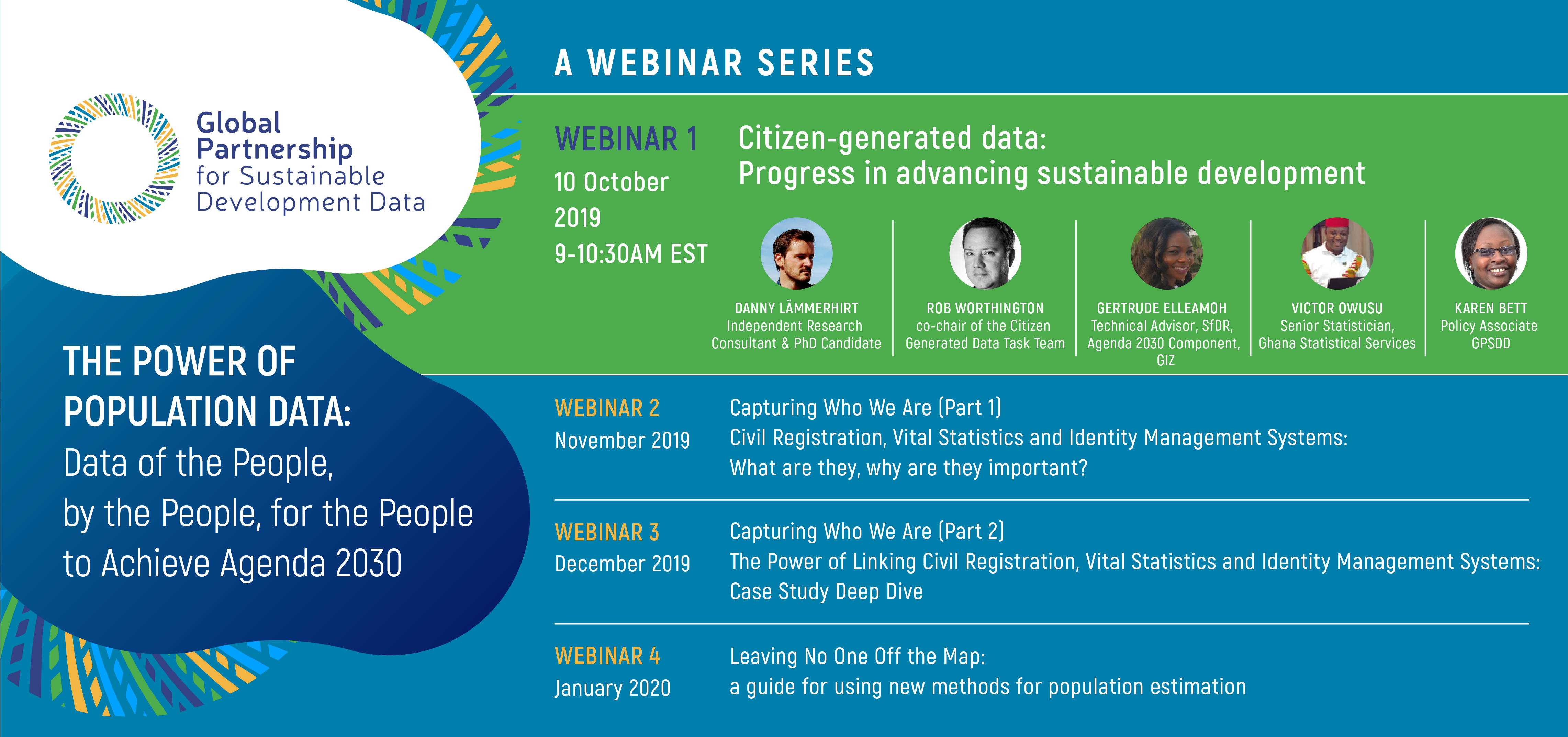 Global Partnership for Sustainable Development Data

THE POWER OF POPULATION DATA:
Data of the People, by the People, for the People to Achieve Agenda 2030

A WEBINAR SERIES

WEBINAR 1
10 October 2019
9-10:30AM EST

Citizen-generated data:
Progress in advancing sustainable development

DANNY LÄMMERHIRT
Independent Research Consultant & PhD Candidate

ROB WORTHINGTON
co-chair of the Citizen Generated Data Task Team

GERTRUDE ELLEAMOH
Technical Advisor, SfDR, Agenda 2030 Component, GIZ

VICTOR OWUSU
Senior Statistician, Ghana Statistical Services

KAREN BETT
Policy Associate
GPSDD

WEBINAR 2
November 2019
Capturing Who We Are (Part 1)
Civil Registration, Vital Statistics and Identity Management Systems:
What are they, why are they important?

WEBINAR 3
December 2019
Capturing Who We Are (Part 2)
The Power of Linking Civil Registration, Vital Statistics and Identity Management Systems:
Case Study Deep Dive

WEBINAR 4
January 2020
Leaving No One Off the Map:
a guide for using new methods for population estimation